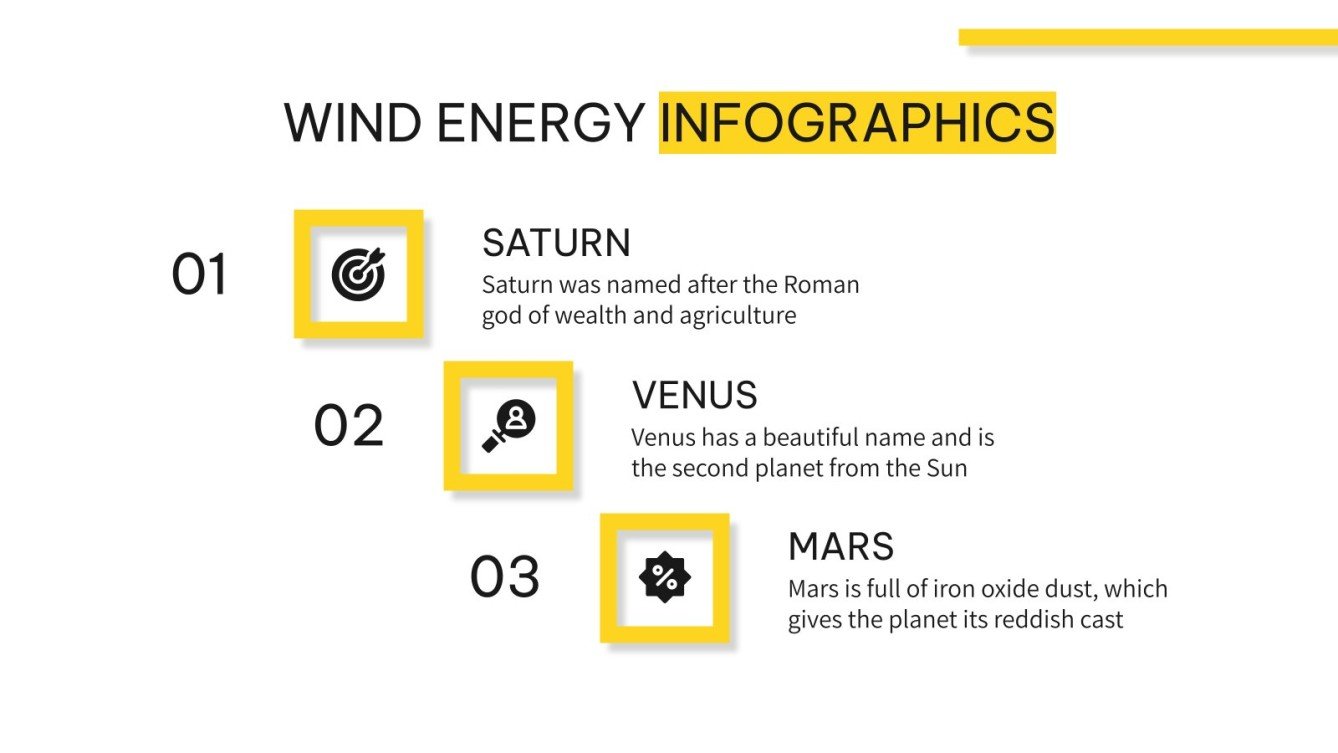 WIND ENERGY INFOGRAPHICS

01

SATURN

Saturn was named after the Roman god of wealth and agriculture

02

VENUS

Venus has a beautiful name and is the second planet from the Sun

03

MARS

Mars is full of iron oxide dust, which gives the planet its reddish cast